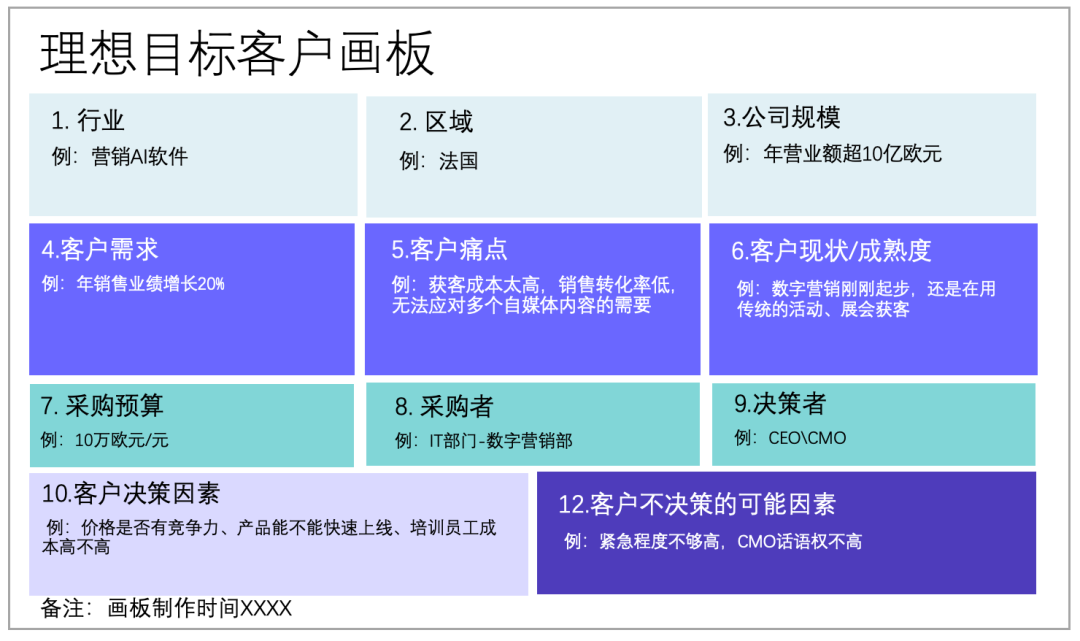 理想目标客户画板

1. 行业
例：营销AI软件

2. 区域
例：法国

3.公司规模
例：年营业额超10亿欧元

4.客户需求
例：年销售业绩增长20%

5.客户痛点
例：获客成本太高，销售转化率低，无法应对多个自媒体内容的需要

6.客户现状/成熟度
例：数字营销刚刚起步，还是在用传统的活动、展会获客

7. 采购预算
例：10万欧元/元

8. 采购者
例：IT部门-数字营销部

9.决策者
例：CEO\CMO

10.客户决策因素
例：价格是否有竞争力、产品能不能快速上线、培训员工成本高不高

12.客户不决策的可能因素
例：紧急程度不够高，CMO话语权不高

备注：画板制作时间XXXX